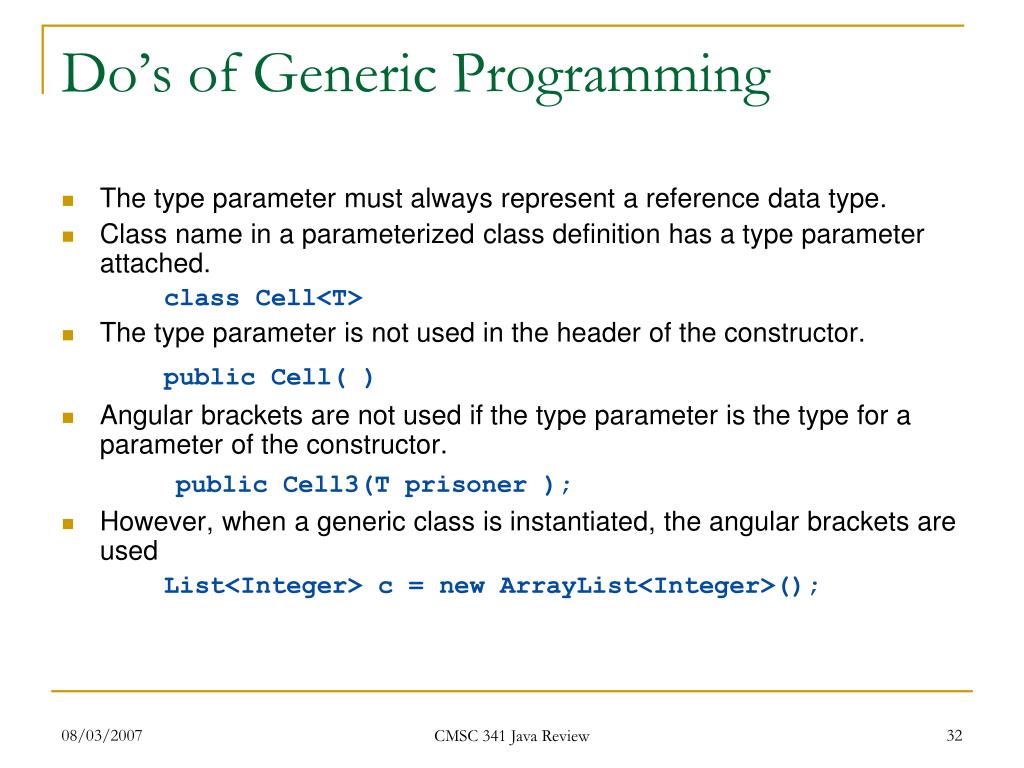 Do's of Generic Programming

- The type parameter must always represent a reference data type.
- Class name in a parameterized class definition has a type parameter attached.

class Cell<T>

- The type parameter is not used in the header of the constructor.

public Cell( )

- Angular brackets are not used if the type parameter is the type for a parameter of the constructor.

public Cell3(T prisoner );

- However, when a generic class is instantiated, the angular brackets are used

List<Integer> c = new ArrayList<Integer>();

08/03/2007

CMSC 341 Java Review

32